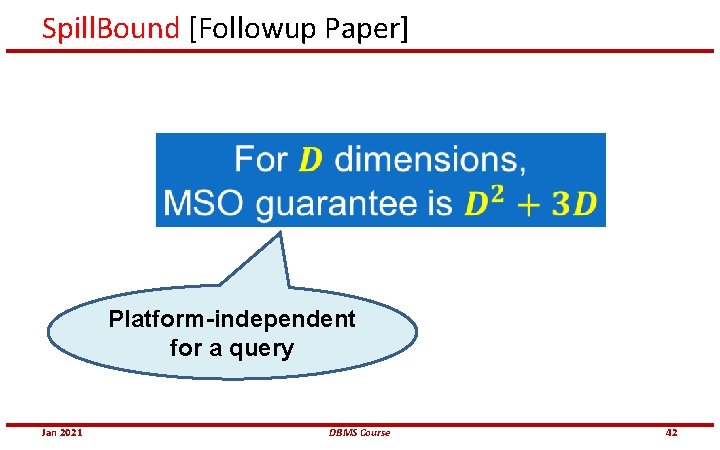 SpillBound [Followup Paper]

For $D$ dimensions,
MSO guarantee is $D^2 + 3D$

Platform-independent for a query

Jan 2021

DBMS Course

42